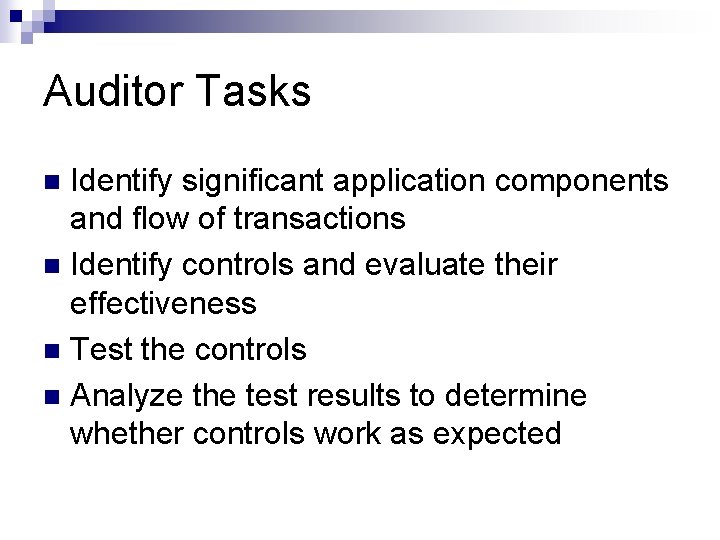 Auditor Tasks

- Identify significant application components and flow of transactions
- Identify controls and evaluate their effectiveness
- Test the controls
- Analyze the test results to determine whether controls work as expected